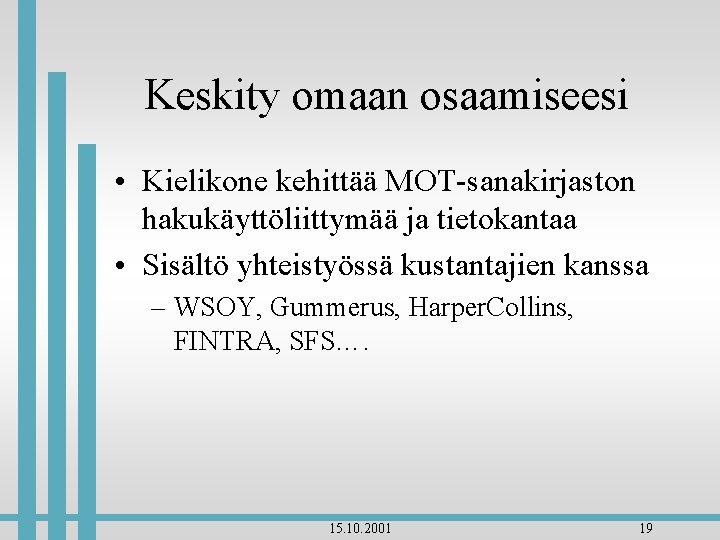 Keskity omaan osaamiseesi

• Kielikone kehittää MOT-sanakirjaston hakukäyttöliittymää ja tietokantaa
• Sisältö yhteistyössä kustantajien kanssa
– WSOY, Gummerus, HarperCollins, FINTRA, SFS….

15.10.2001

19